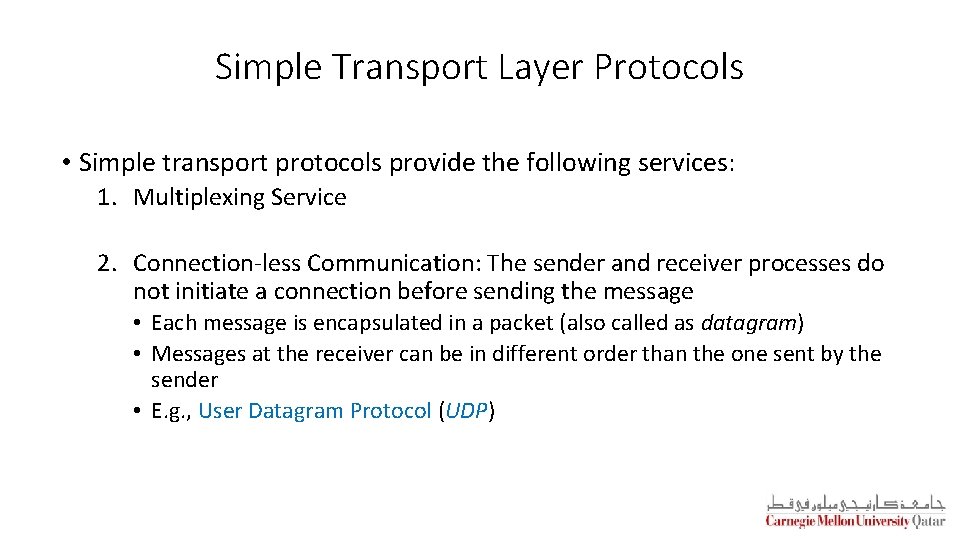 Simple Transport Layer Protocols

• Simple transport protocols provide the following services:

1. Multiplexing Service

2. Connection-less Communication: The sender and receiver processes do not initiate a connection before sending the message

• Each message is encapsulated in a packet (also called as datagram)
• Messages at the receiver can be in different order than the one sent by the sender
• E.g., User Datagram Protocol (UDP)

جامعة كارنيجي ميلون في قطر
Carnegie Mellon University Qatar